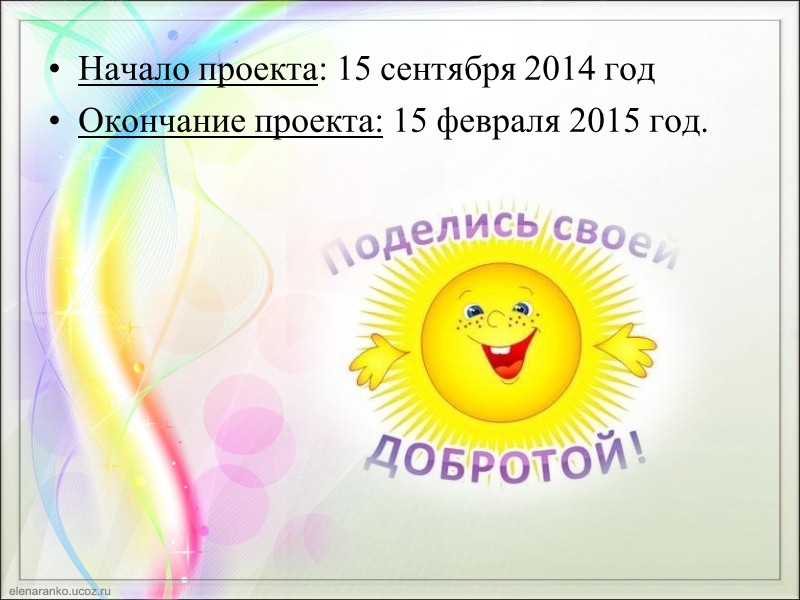 • Начало проекта: 15 сентября 2014 год
• Окончание проекта: 15 февраля 2015 год.

Поделись своей
ДОБРОТОЙ!

elenaranko.ucoz.ru